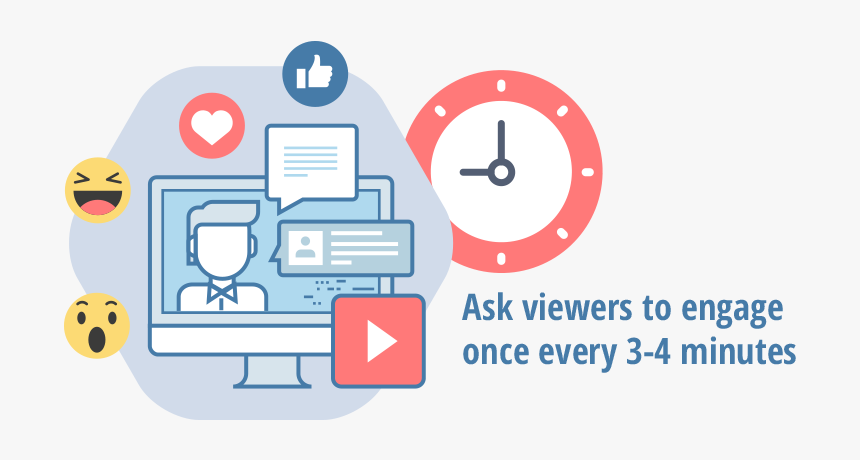 Ask viewers to engage once every 3-4 minutes